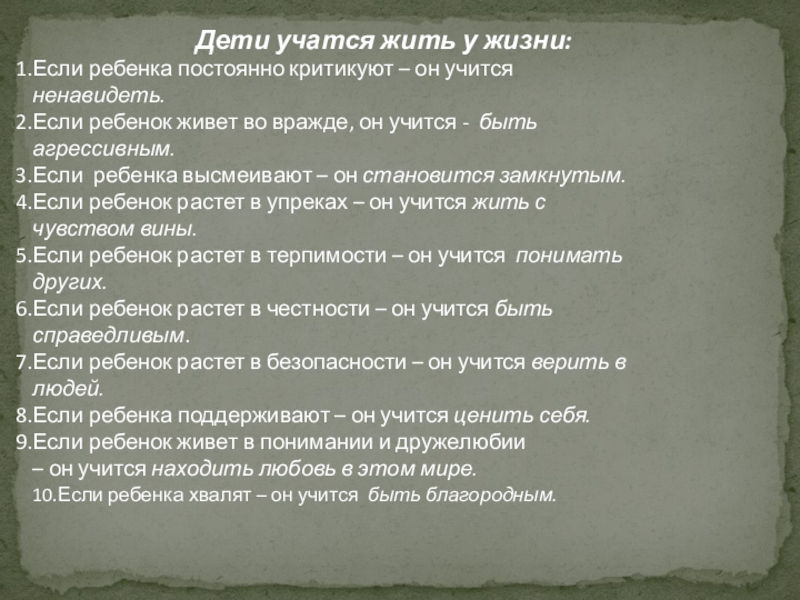 Дети учатся жить у жизни:

1.Если ребенка постоянно критикуют – он учится ненавидеть.
2.Если ребенок живет во вражде, он учится - быть агрессивным.
3.Если ребенка высмеивают – он становится замкнутым.
4.Если ребенок растет в упреках – он учится жить с чувством вины.
5.Если ребенок растет в терпимости – он учится понимать других.
6.Если ребенок растет в честности – он учится быть справедливым.
7.Если ребенок растет в безопасности – он учится верить в людей.
8.Если ребенка поддерживают – он учится ценить себя.
9.Если ребенок живет в понимании и дружелюбии – он учится находить любовь в этом мире.
10.Если ребенка хвалят – он учится быть благородным.